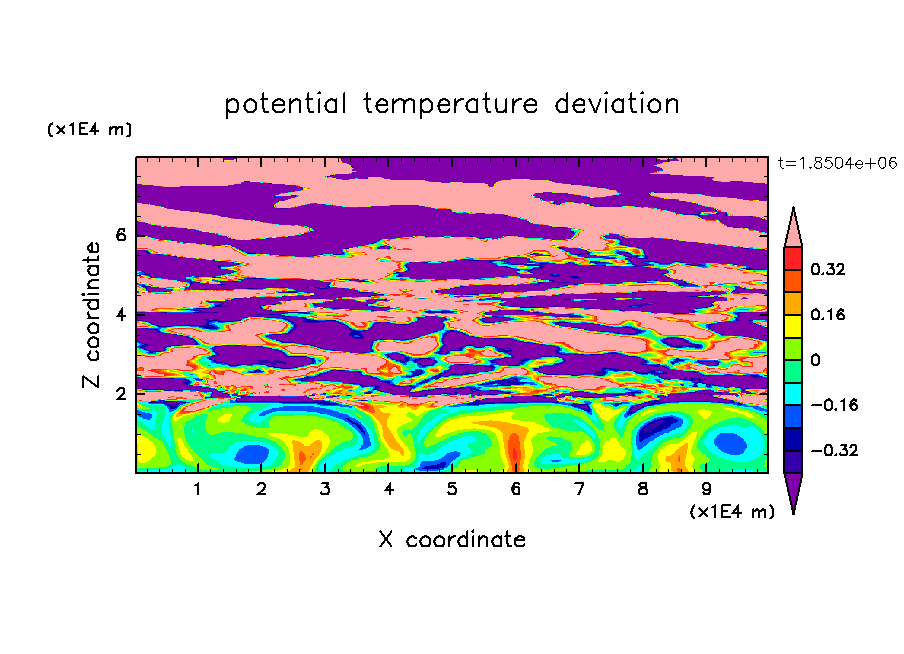 potential temperature deviation

(x1E4 m)

t=1.8504e+06

Z coordinate

6
4
2

0.32
0.16
0
−0.16
−0.32

1 2 3 4 5 6 7 8 9

(x1E4 m)

X coordinate